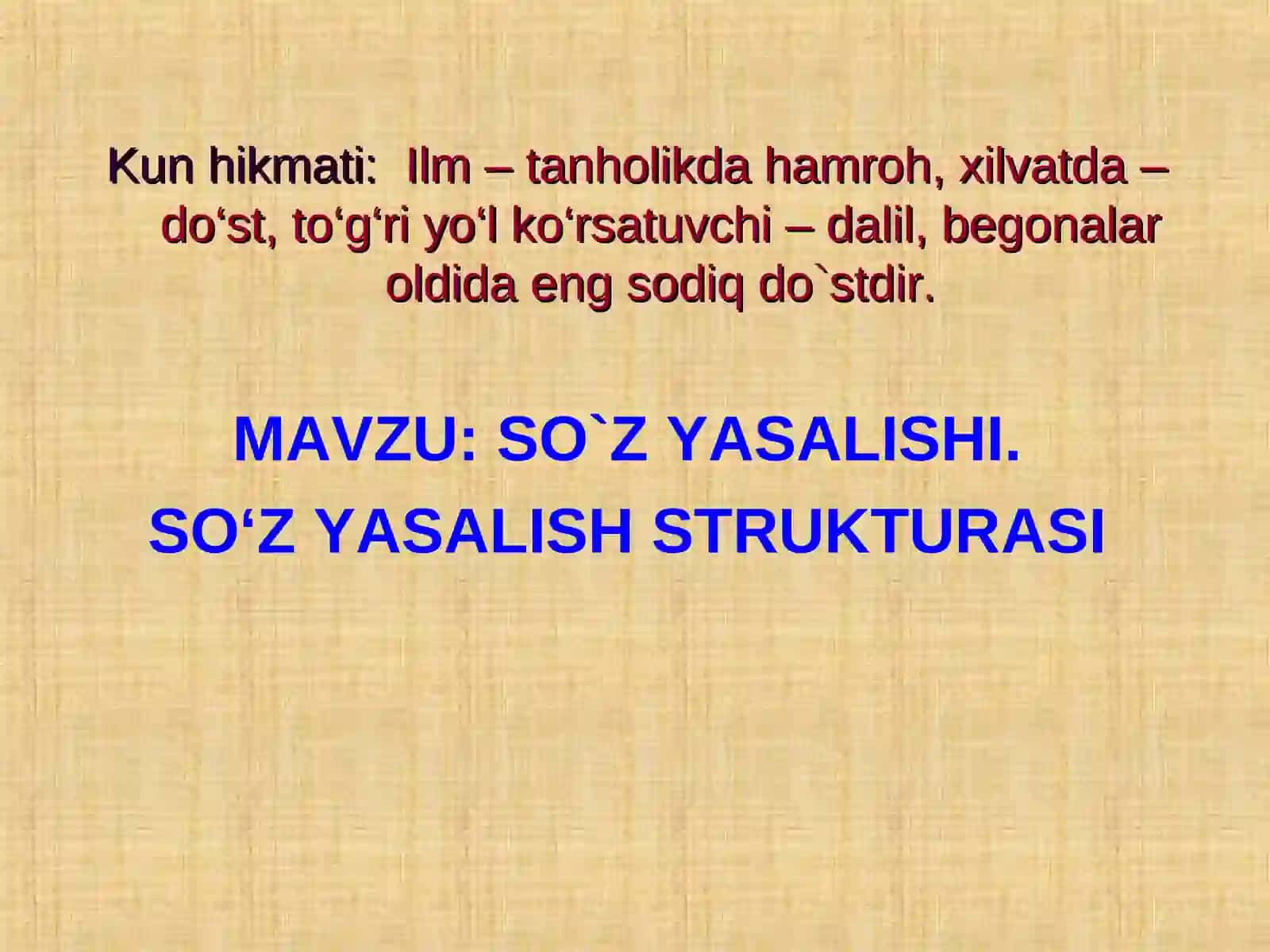 Kun hikmati: Ilm – tanholikda hamroh, xilvatda – do‘st, to‘g‘ri yo‘l ko‘rsatuvchi – dalil, begonalar oldida eng sodiq do`stdir.

MAVZU: SO`Z YASALISHI.

SO‘Z YASALISH STRUKTURASI